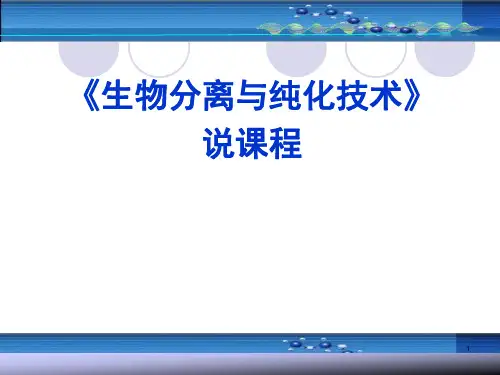 《生物分离与纯化技术》
说课程

1